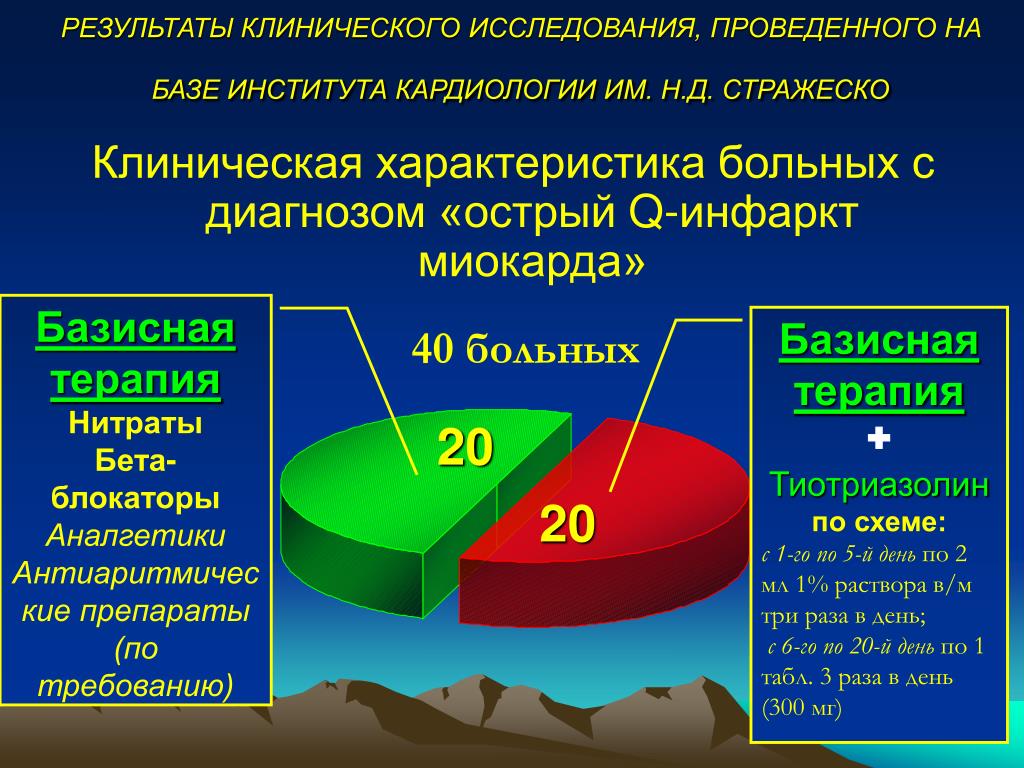 РЕЗУЛЬТАТЫ КЛИНИЧЕСКОГО ИССЛЕДОВАНИЯ, ПРОВЕДЕННОГО НА БАЗЕ ИНСТИТУТА КАРДИОЛОГИИ ИМ. Н.Д. СТРАЖЕСКО

Клиническая характеристика больных с диагнозом «острый Q-инфаркт миокарда»

Базисная терапия
Нитраты
Бета-блокаторы
Аналгетики
Антиаритмические препараты
(по требованию)

40 больных

20

20

Базисная терапия
+
Тиотриазолин
по схеме:
с 1-го по 5-й день по 2 мл 1% раствора в/м три раза в день;
с 6-го по 20-й день по 1 табл. 3 раза в день (300 мг)